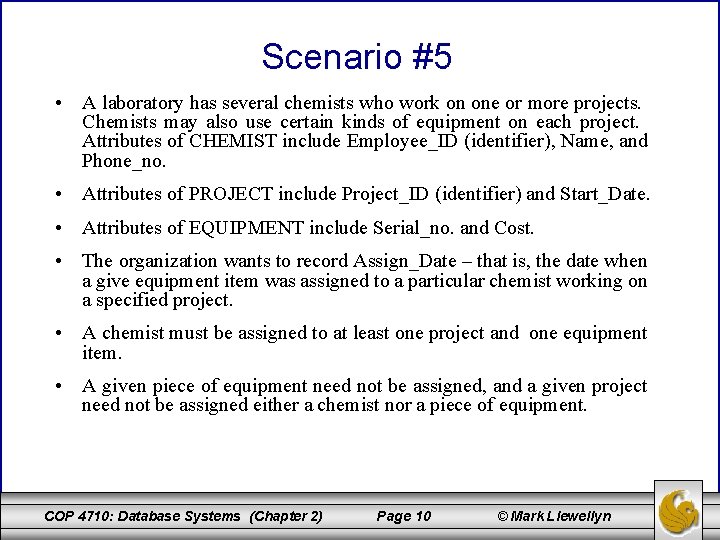 Scenario #5

• A laboratory has several chemists who work on one or more projects. Chemists may also use certain kinds of equipment on each project. Attributes of CHEMIST include Employee_ID (identifier), Name, and Phone_no.

• Attributes of PROJECT include Project_ID (identifier) and Start_Date.

• Attributes of EQUIPMENT include Serial_no. and Cost.

• The organization wants to record Assign_Date – that is, the date when a give equipment item was assigned to a particular chemist working on a specified project.

• A chemist must be assigned to at least one project and one equipment item.

• A given piece of equipment need not be assigned, and a given project need not be assigned either a chemist nor a piece of equipment.

COP 4710: Database Systems (Chapter 2) Page 10 © Mark Llewellyn